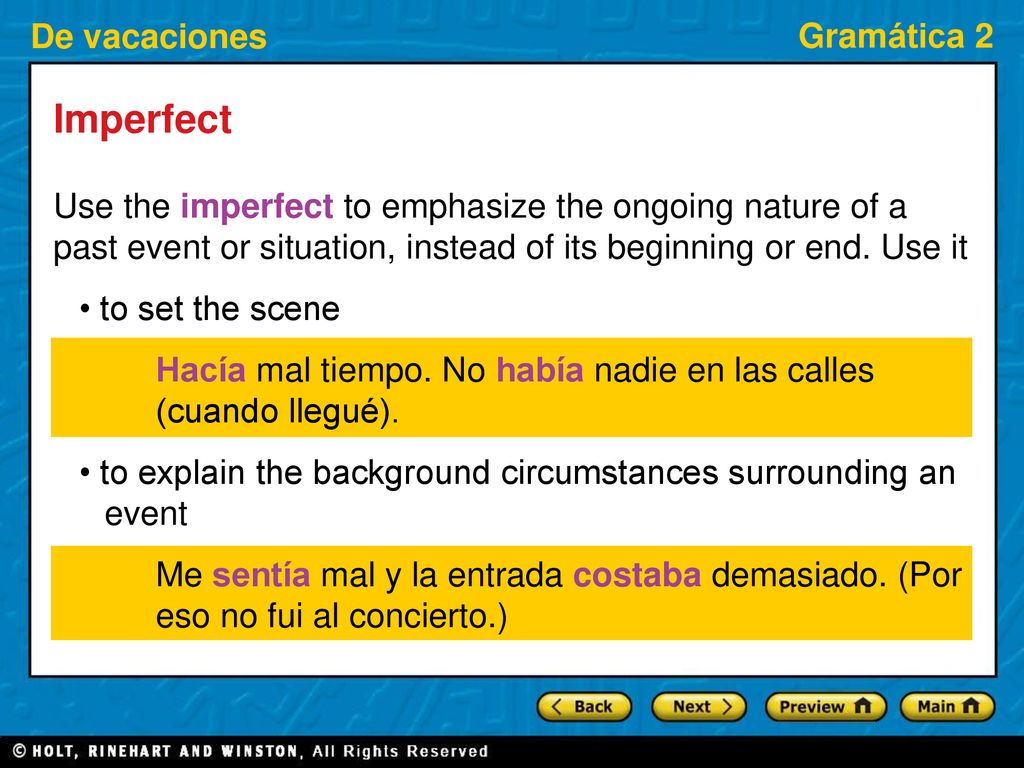 De vacaciones

Gramática 2

Imperfect

Use the imperfect to emphasize the ongoing nature of a past event or situation, instead of its beginning or end. Use it

• to set the scene

Hacía mal tiempo. No había nadie en las calles (cuando llegué).

• to explain the background circumstances surrounding an event

Me sentía mal y la entrada costaba demasiado. (Por eso no fui al concierto.)

Back

Next

Preview

Main

© HOLT, RINEHART AND WINSTON, All Rights Reserved